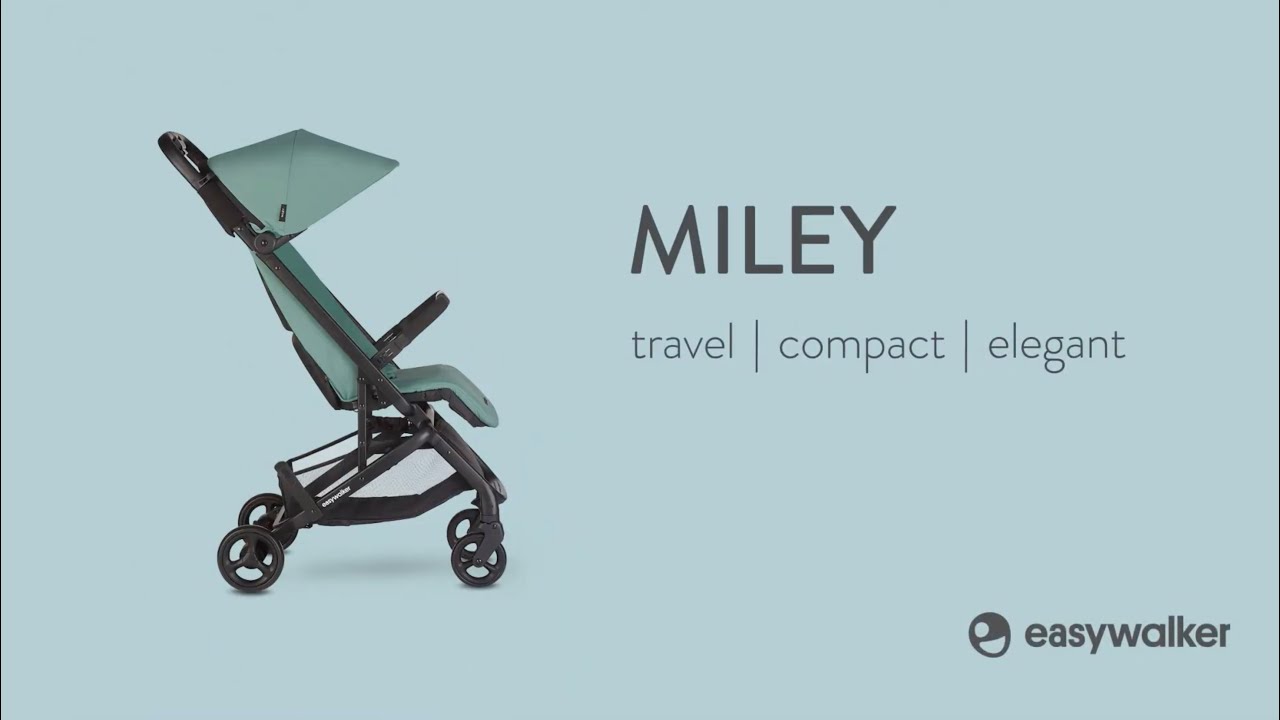 MILEY

travel | compact | elegant

easywalker

easywalker